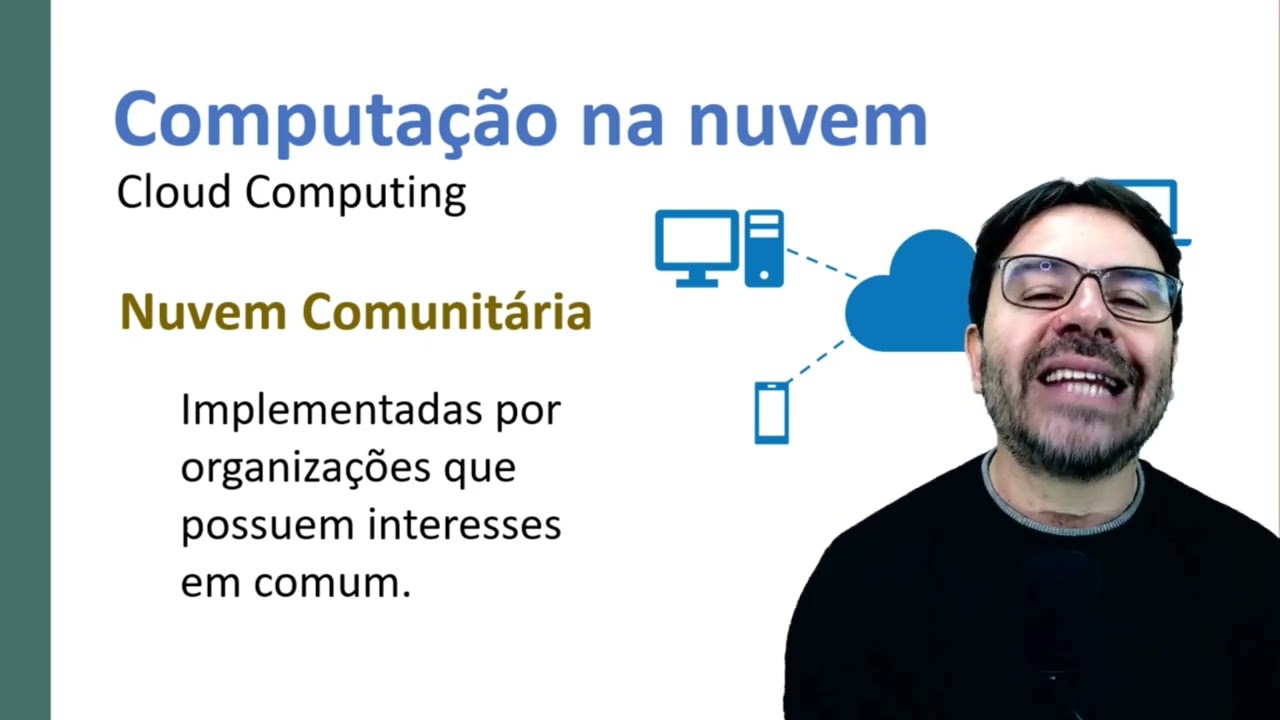 Computação na nuvem
Cloud Computing

Nuvem Comunitária

Implementadas por organizações que possuem interesses em comum.